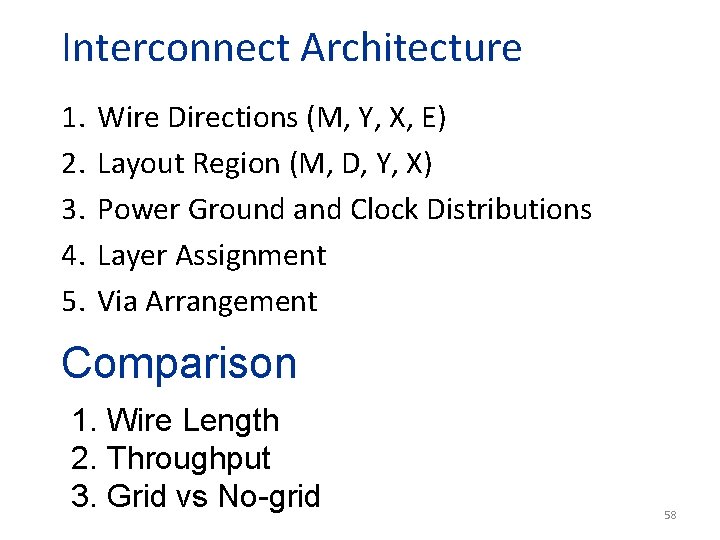 Interconnect Architecture

1. Wire Directions (M, Y, X, E)
2. Layout Region (M, D, Y, X)
3. Power Ground and Clock Distributions
4. Layer Assignment
5. Via Arrangement

Comparison

1. Wire Length
2. Throughput
3. Grid vs No-grid

58